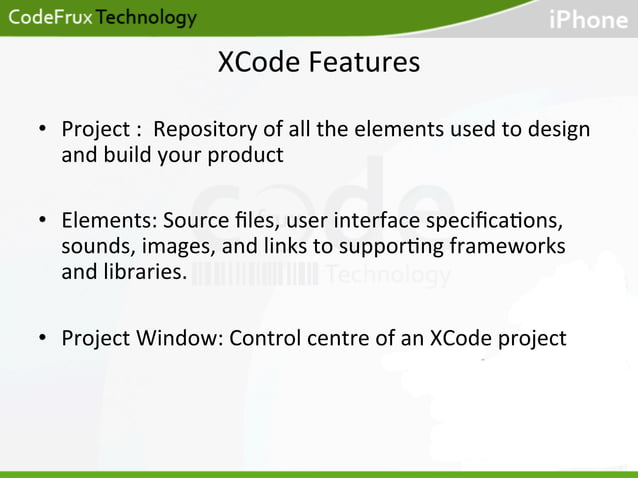 CodeFrux Technology

iPhone

XCode Features

• Project : Repository of all the elements used to design and build your product

• Elements: Source files, user interface specifications, sounds, images, and links to supporting frameworks and libraries.

• Project Window: Control centre of an XCode project

code Technology